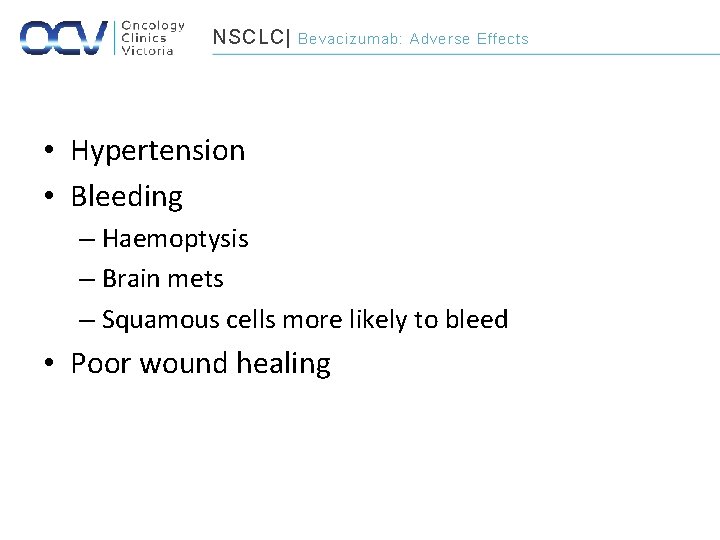 OCV Oncology Clinics Victoria

NSCLC| Bevacizumab: Adverse Effects

• Hypertension
• Bleeding
– Haemoptysis
– Brain mets
– Squamous cells more likely to bleed
• Poor wound healing